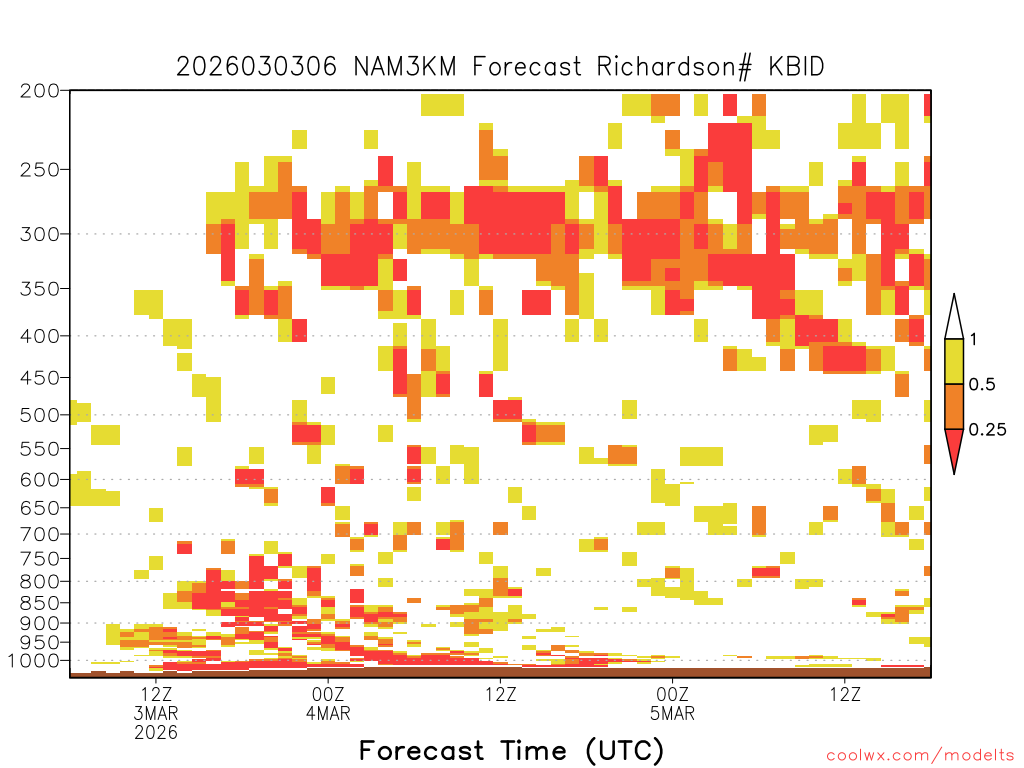 2026030306 NAM3KM Forecast Richardson# KBID

200
250
300
350
400
450
500
550
600
650
700
750
800
850
900
950
1000

1
0.5
0.25

12Z
3MAR
2026

00Z
4MAR

12Z

00Z
5MAR

12Z

Forecast Time (UTC)

coolwx.com/modelts